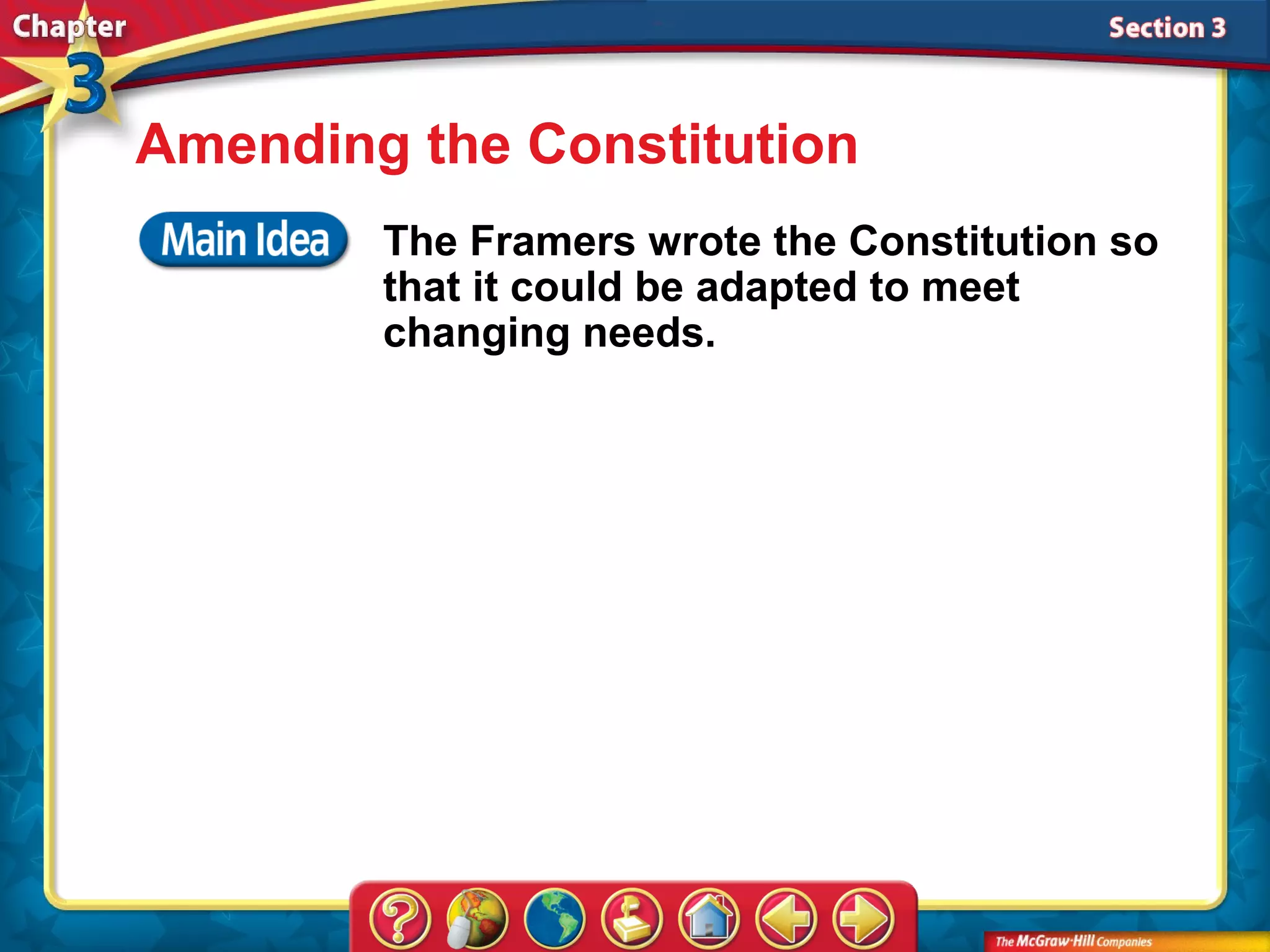 Chapter 3

Section 3

Amending the Constitution

Main Idea

The Framers wrote the Constitution so that it could be adapted to meet changing needs.

?

The McGraw-Hill Companies